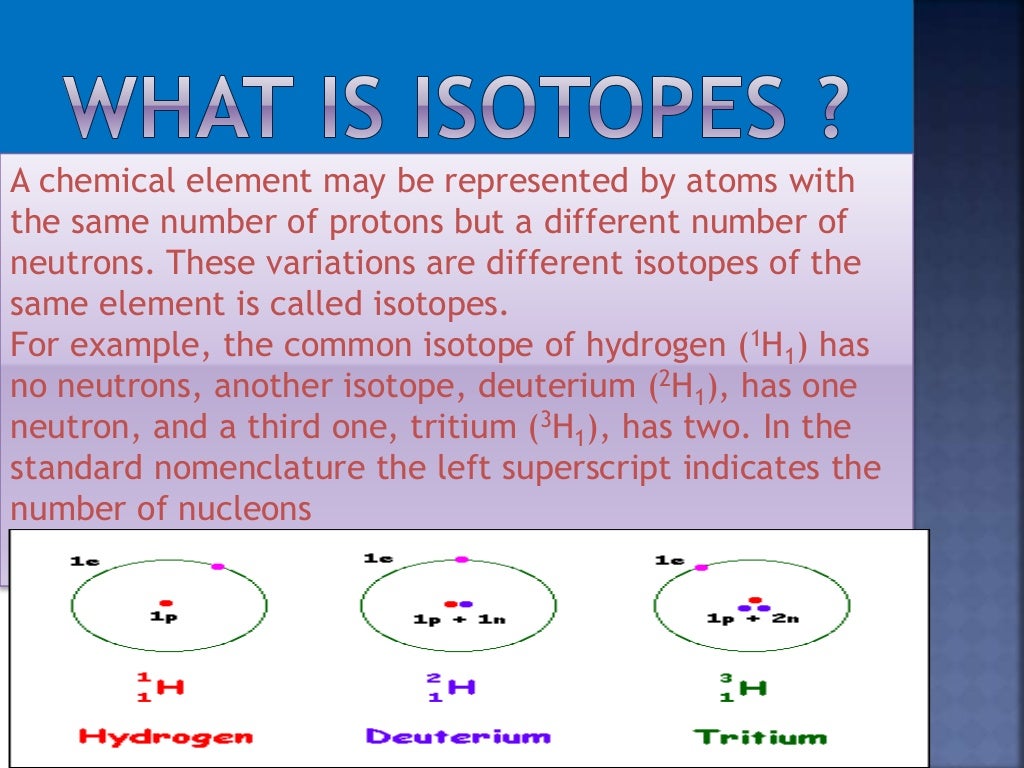 WHAT IS ISOTOPES ?

A chemical element may be represented by atoms with the same number of protons but a different number of neutrons. These variations are different isotopes of the same element is called isotopes.
For example, the common isotope of hydrogen ($^1H_1$) has no neutrons, another isotope, deuterium ($^2H_1$), has one neutron, and a third one, tritium ($^3H_1$), has two. In the standard nomenclature the left superscript indicates the number of nucleons

1e
1p
$^1_1H$
Hydrogen

1e
1p + 1n
$^2_1H$
Deuterium

1e
1p + 2n
$^3_1H$
Tritium